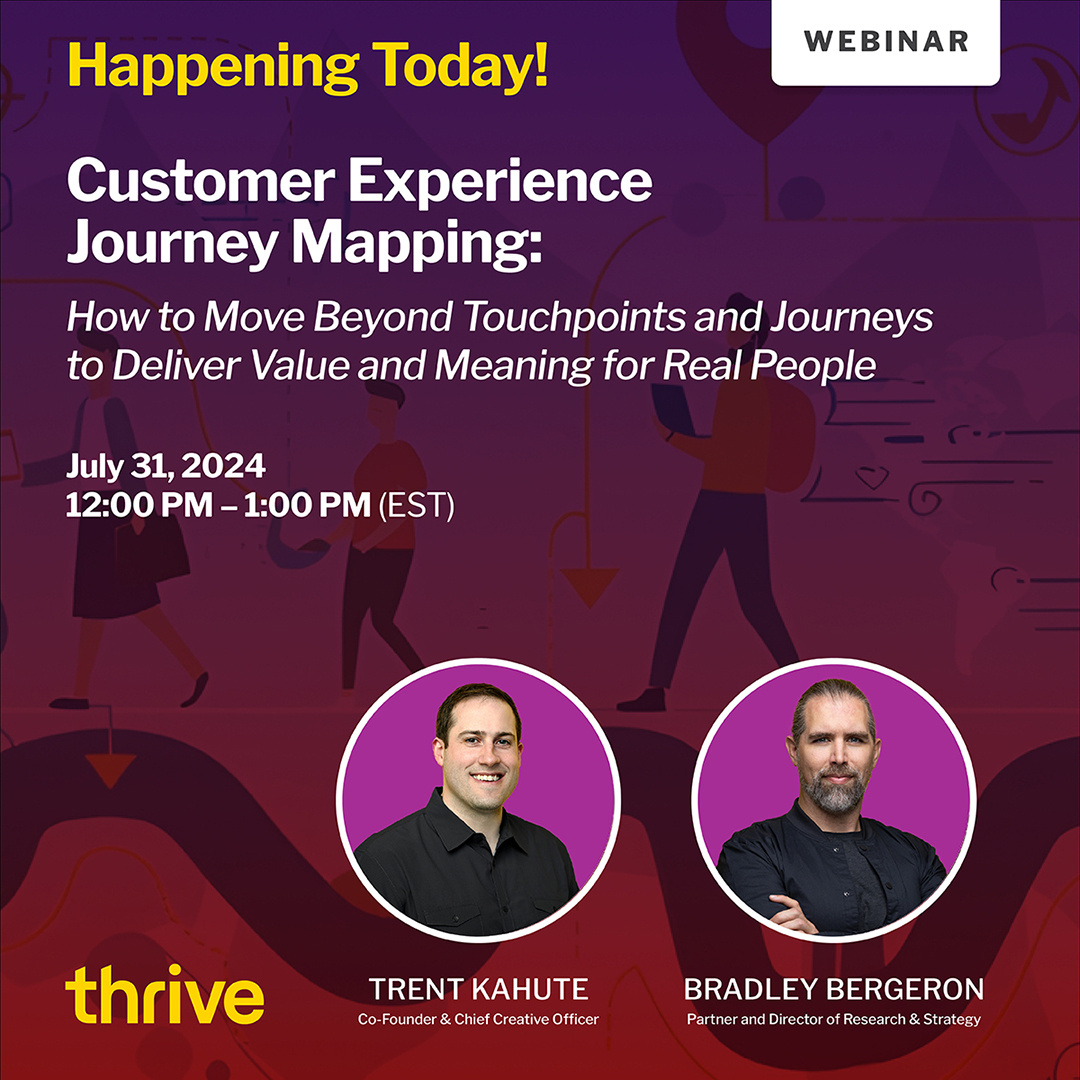 WEBINAR

Happening Today!

Customer Experience Journey Mapping:

How to Move Beyond Touchpoints and Journeys to Deliver Value and Meaning for Real People

July 31, 2024
12:00 PM – 1:00 PM (EST)

thrive

TRENT KAHUTE
Co-Founder & Chief Creative Officer

BRADLEY BERGERON
Partner and Director of Research & Strategy